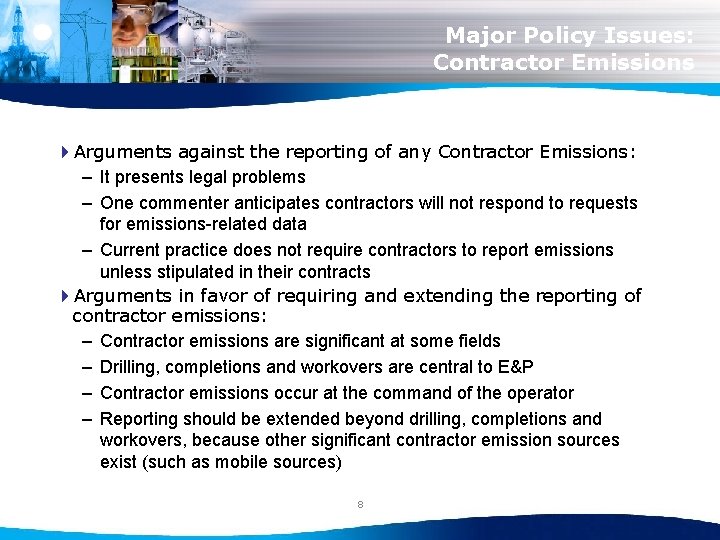 Major Policy Issues:
Contractor Emissions

Arguments against the reporting of any Contractor Emissions:
– It presents legal problems
– One commenter anticipates contractors will not respond to requests for emissions-related data
– Current practice does not require contractors to report emissions unless stipulated in their contracts

Arguments in favor of requiring and extending the reporting of contractor emissions:
– Contractor emissions are significant at some fields
– Drilling, completions and workovers are central to E&P
– Contractor emissions occur at the command of the operator
– Reporting should be extended beyond drilling, completions and workovers, because other significant contractor emission sources exist (such as mobile sources)

8